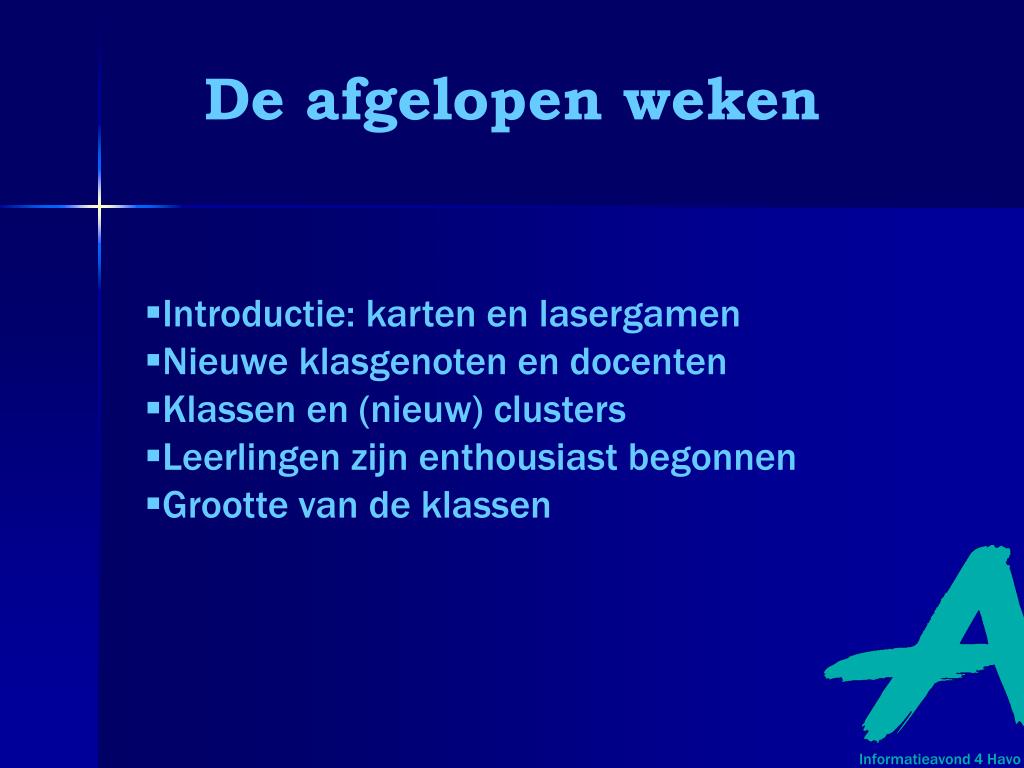 De afgelopen weken

▪Introductie: karten en lasergamen
▪Nieuwe klasgenoten en docenten
▪Klassen en (nieuw) clusters
▪Leerlingen zijn enthousiast begonnen
▪Grootte van de klassen

A

Informatieavond 4 Havo